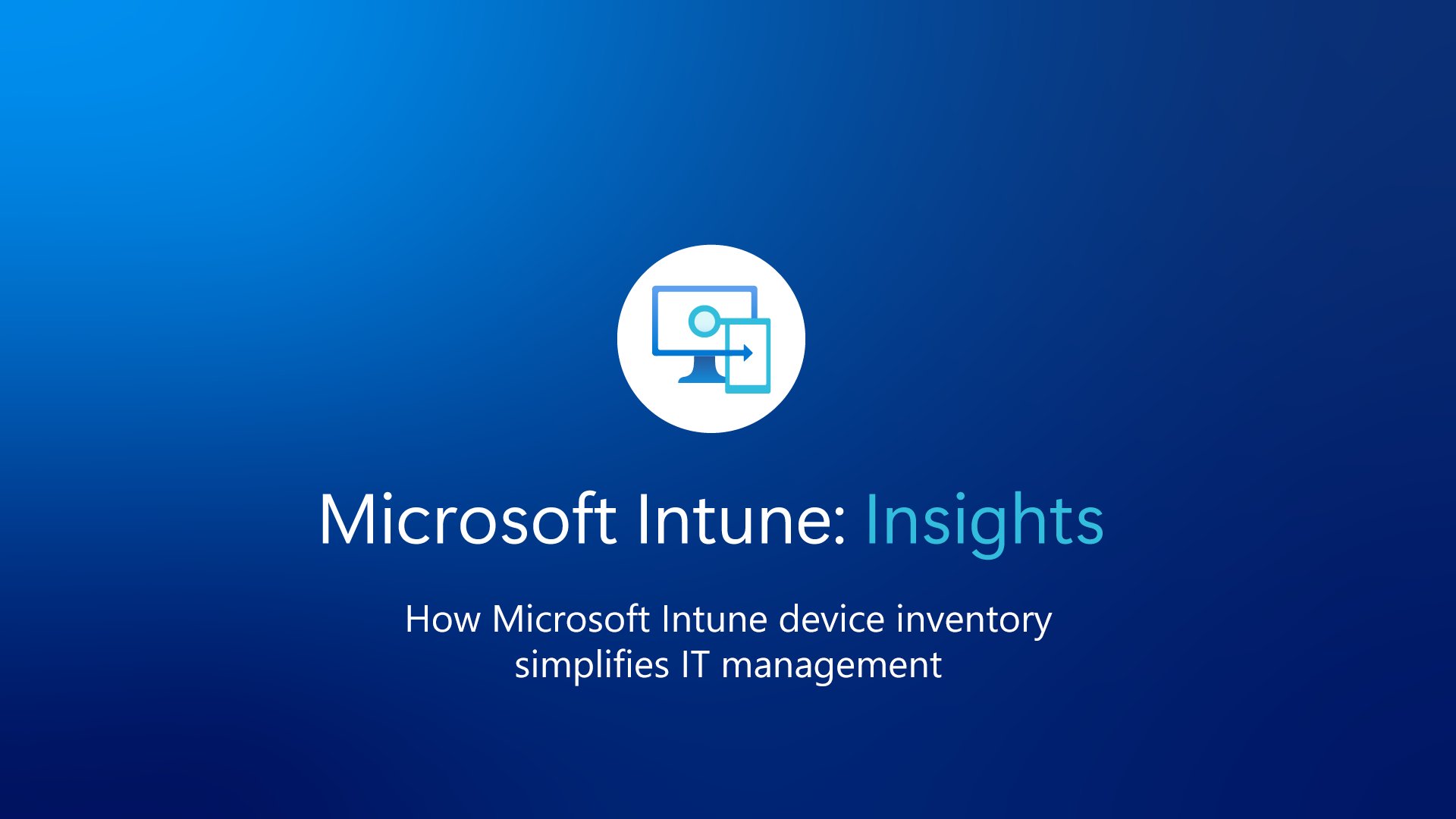 Microsoft Intune: Insights

How Microsoft Intune device inventory simplifies IT management